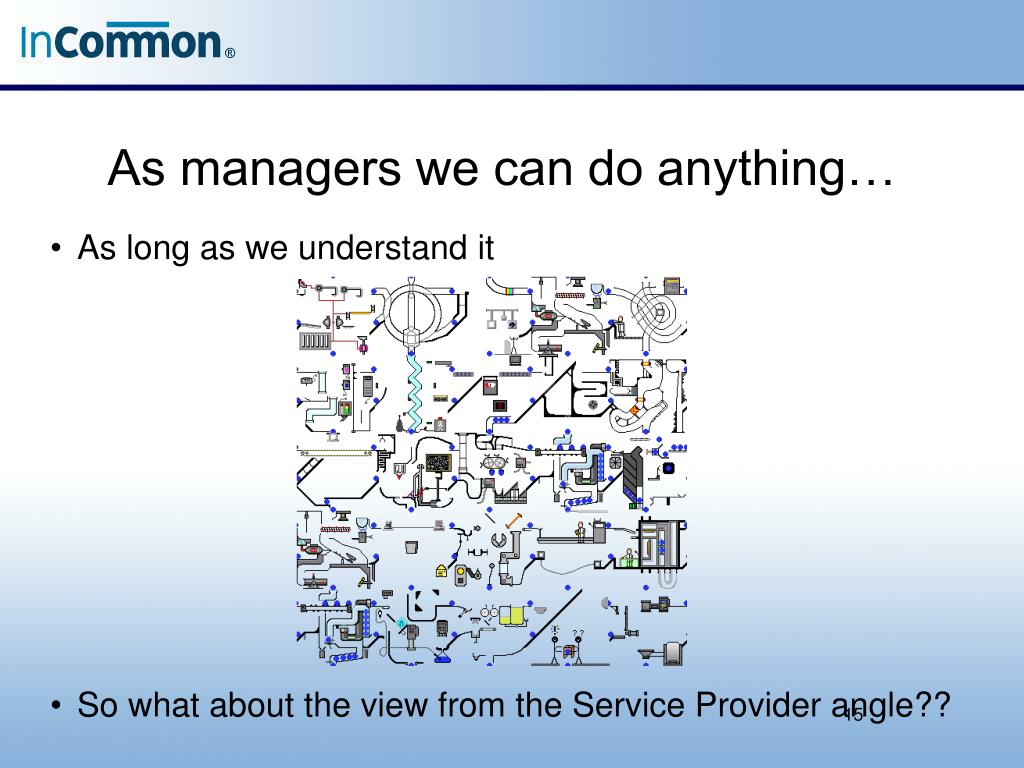 InCommon®

As managers we can do anything…

• As long as we understand it

• So what about the view from the Service Provider angle??

15